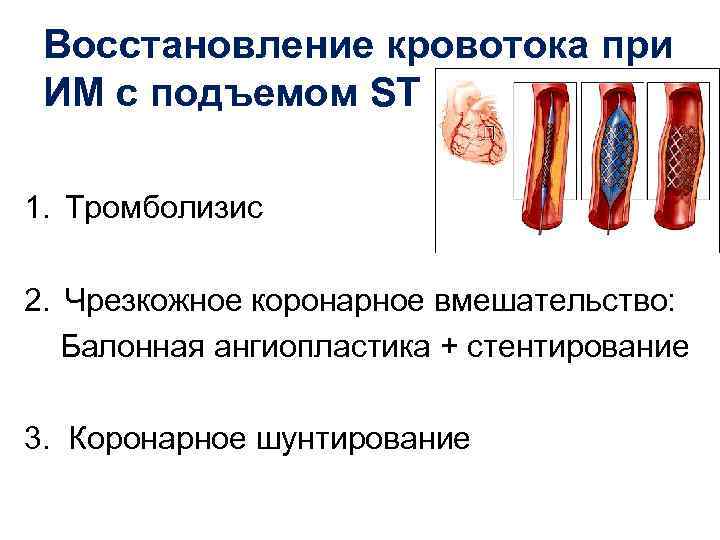 Восстановление кровотока при ИМ с подъемом ST

1. Тромболизис

2. Чрезкожное коронарное вмешательство:
Балонная ангиопластика + стентирование

3. Коронарное шунтирование